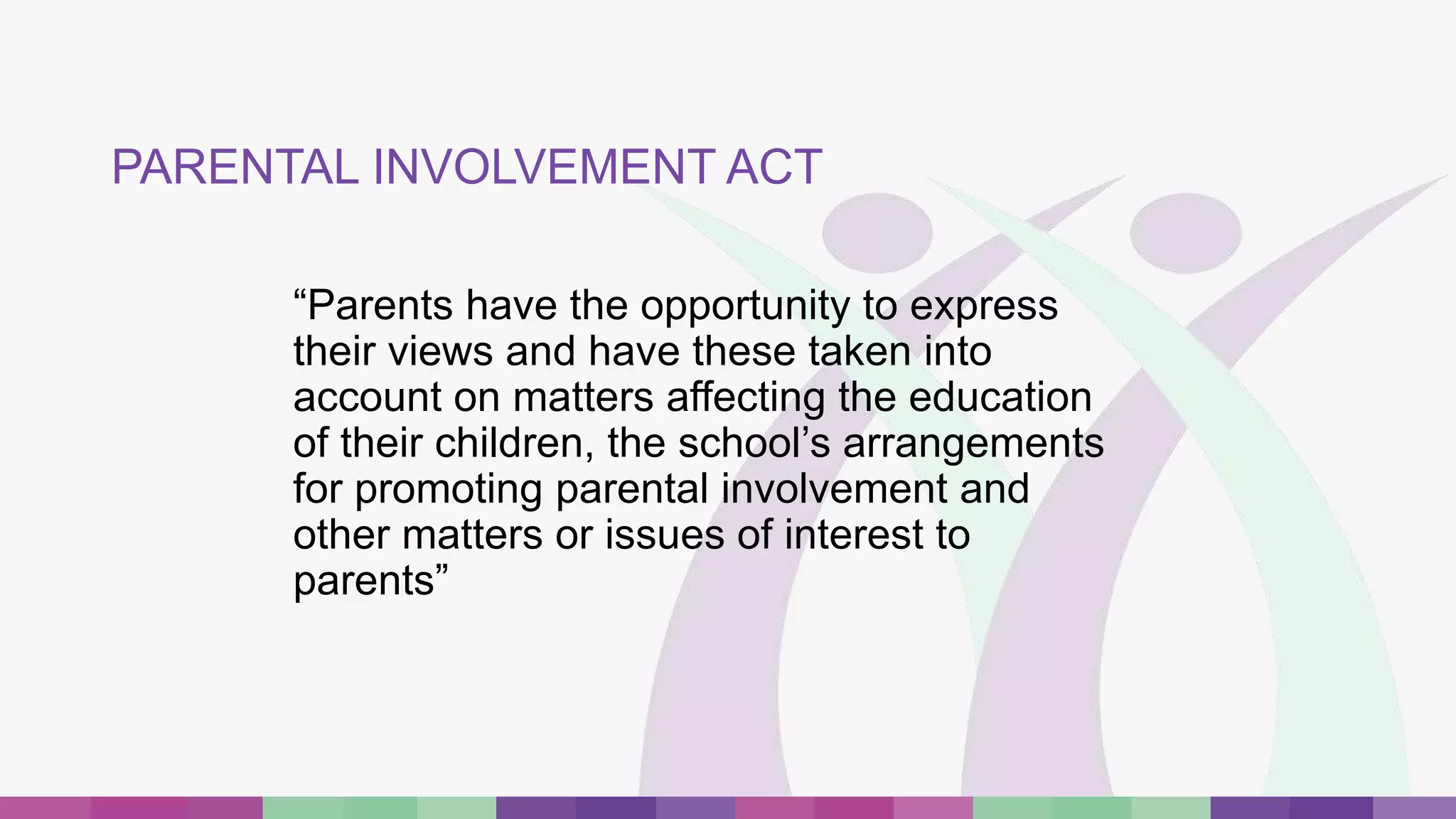 PARENTAL INVOLVEMENT ACT

“Parents have the opportunity to express their views and have these taken into account on matters affecting the education of their children, the school’s arrangements for promoting parental involvement and other matters or issues of interest to parents”